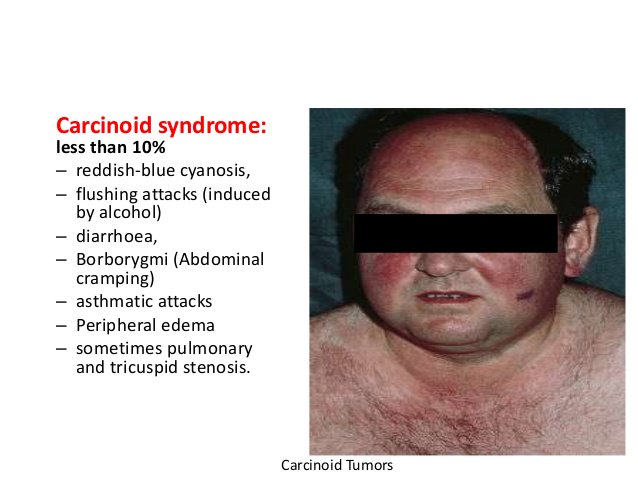 Carcinoid syndrome:
less than 10%
– reddish-blue cyanosis,
– flushing attacks (induced by alcohol)
– diarrhoea,
– Borborygmi (Abdominal cramping)
– asthmatic attacks
– Peripheral edema
– sometimes pulmonary and tricuspid stenosis.

Carcinoid Tumors